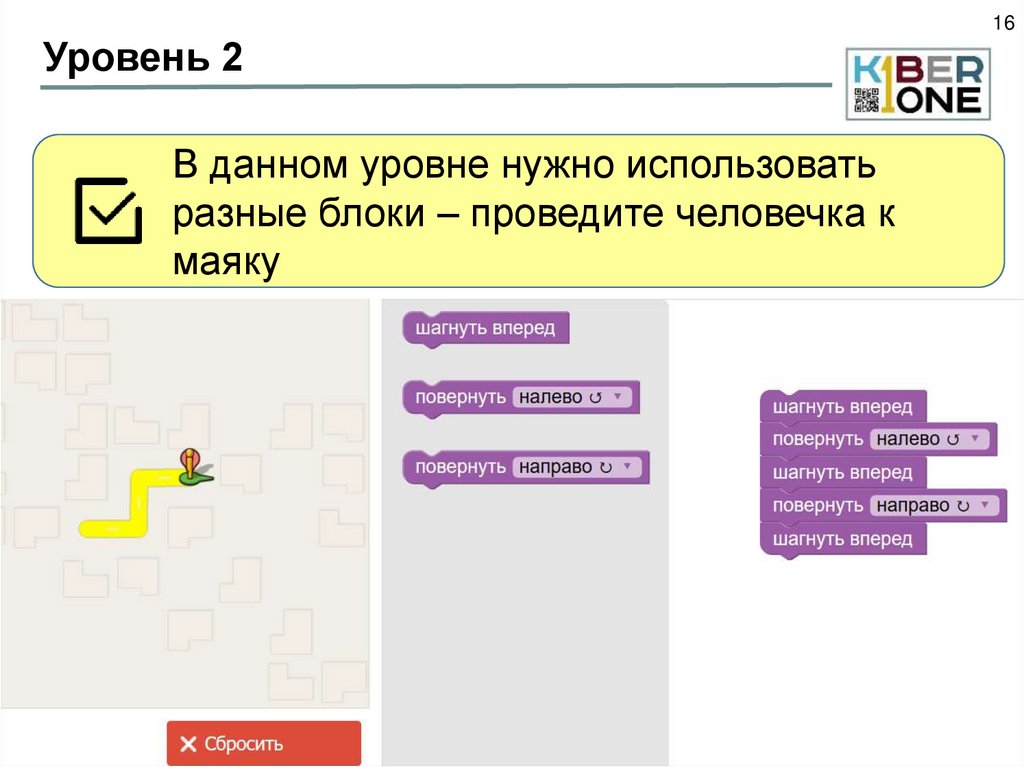 16

Уровень 2

KIBER ONE

В данном уровне нужно использовать разные блоки – проведите человечка к маяку

шагнуть вперед
повернуть налево ↺ ▾
повернуть направо ↻ ▾

шагнуть вперед
повернуть налево ↺ ▾
шагнуть вперед
повернуть направо ↻ ▾
шагнуть вперед

✕ Сбросить